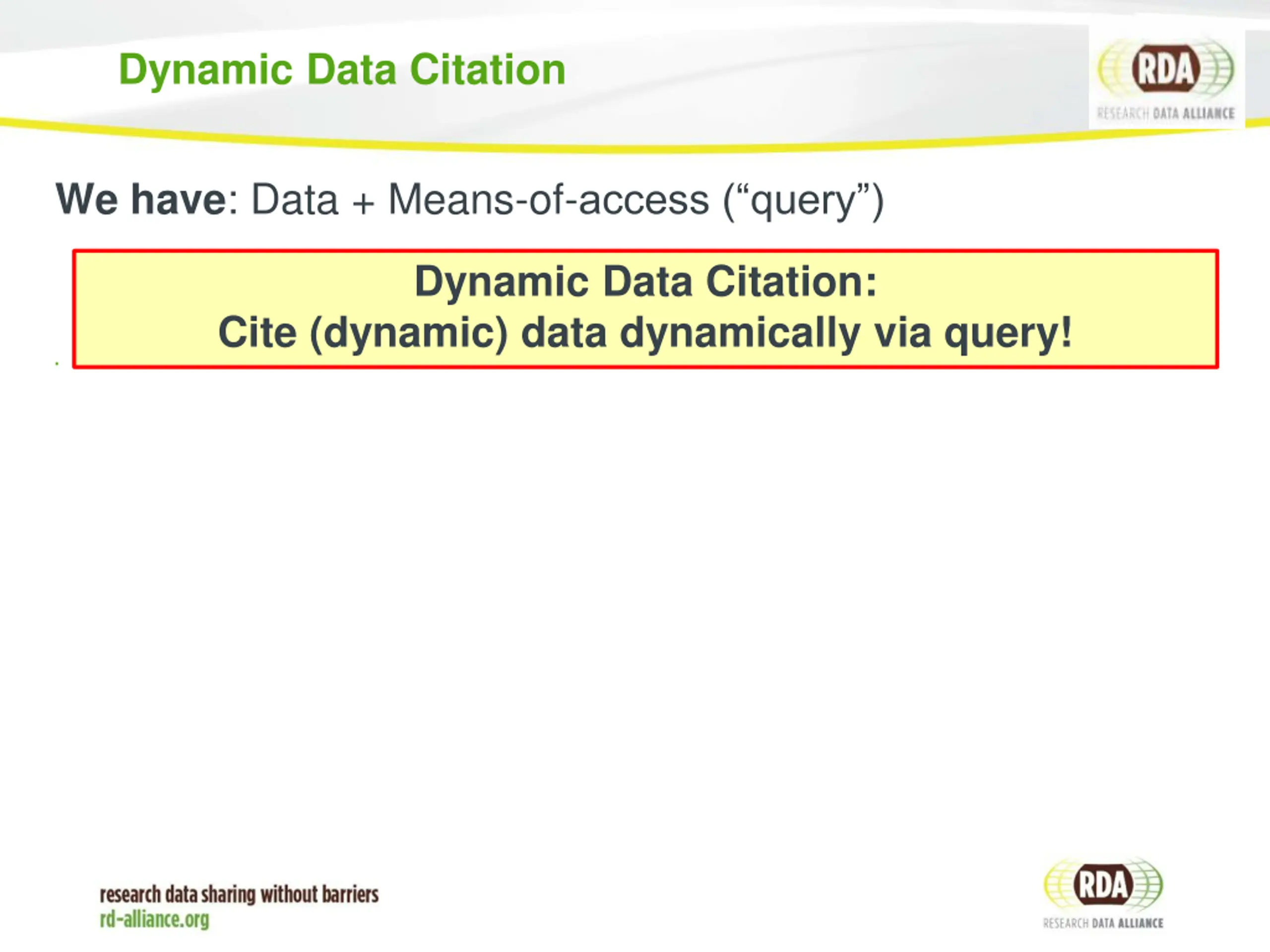 Dynamic Data Citation

RDA
RESEARCH DATA ALLIANCE

We have: Data + Means-of-access (“query”)

Dynamic Data Citation:
Cite (dynamic) data dynamically via query!

research data sharing without barriers
rd-alliance.org

RDA
RESEARCH DATA ALLIANCE